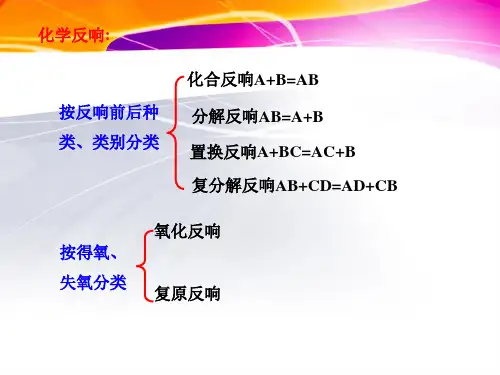 化学反响:

按反响前后种类、类别分类

化合反响A+B=AB

分解反响AB=A+B

置换反响A+BC=AC+B

复分解反响AB+CD=AD+CB

按得氧、失氧分类

氧化反响

复原反响